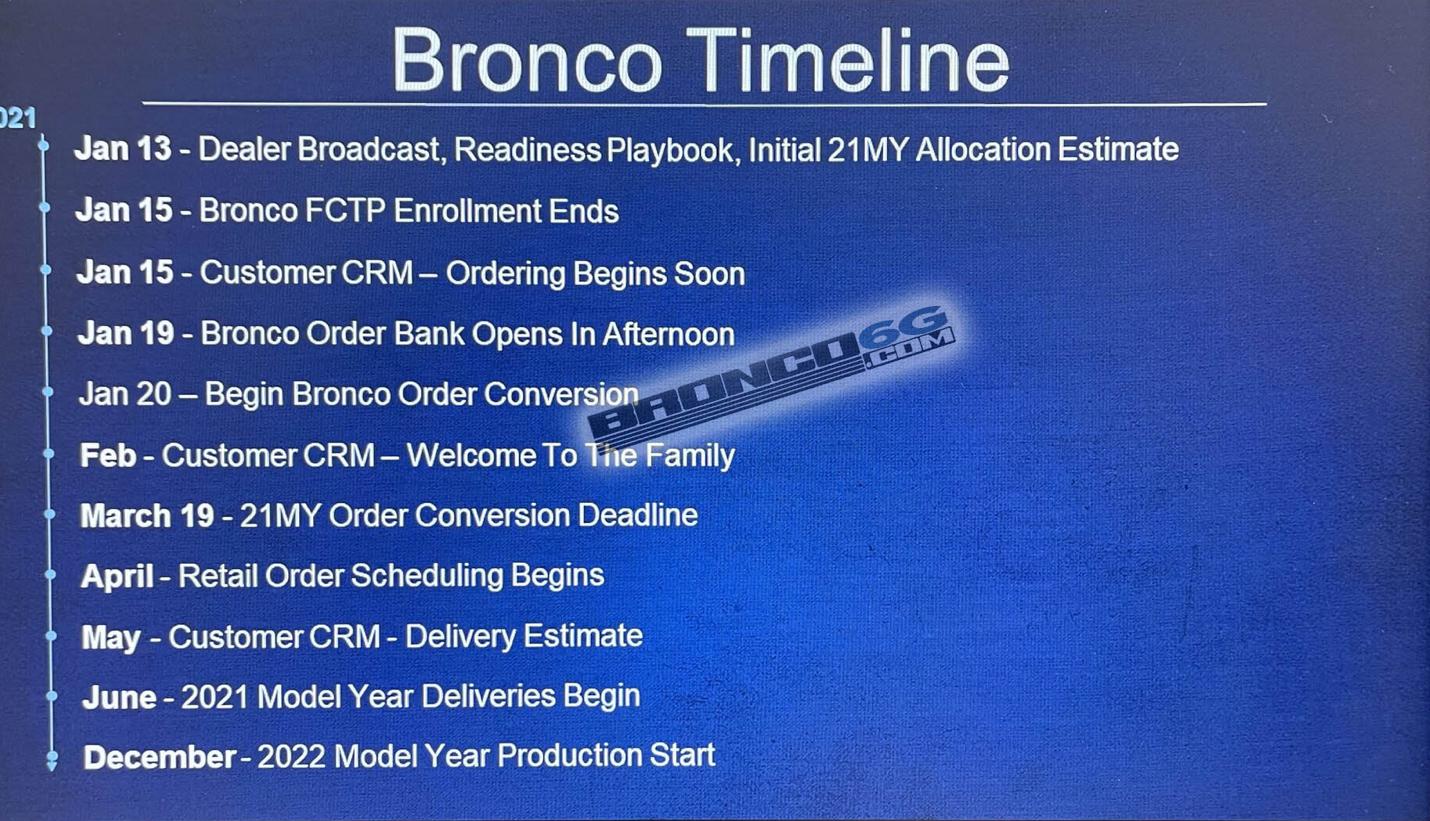 Bronco Timeline

021

Jan 13 - Dealer Broadcast, Readiness Playbook, Initial 21MY Allocation Estimate

Jan 15 - Bronco FCTP Enrollment Ends

Jan 15 - Customer CRM – Ordering Begins Soon

Jan 19 - Bronco Order Bank Opens In Afternoon

Jan 20 – Begin Bronco Order Conversion

Feb - Customer CRM – Welcome To The Family

March 19 - 21MY Order Conversion Deadline

April - Retail Order Scheduling Begins

May - Customer CRM - Delivery Estimate

June - 2021 Model Year Deliveries Begin

December - 2022 Model Year Production Start

BRONCO6G.COM